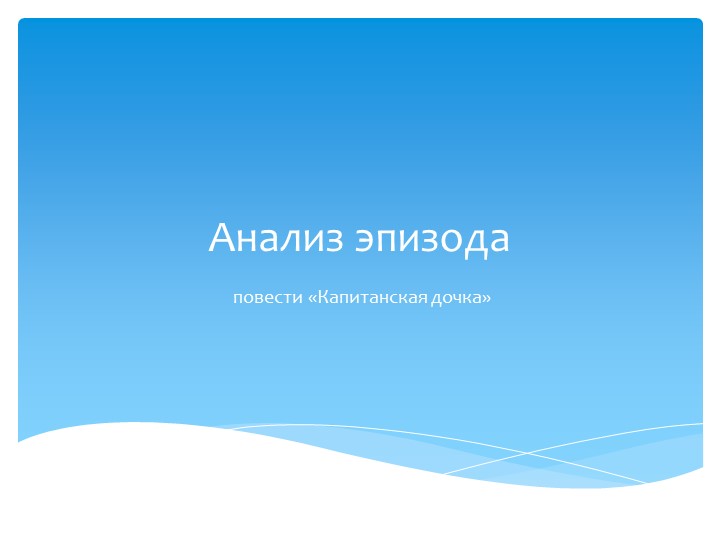 Анализ эпизода

повести «Капитанская дочка»